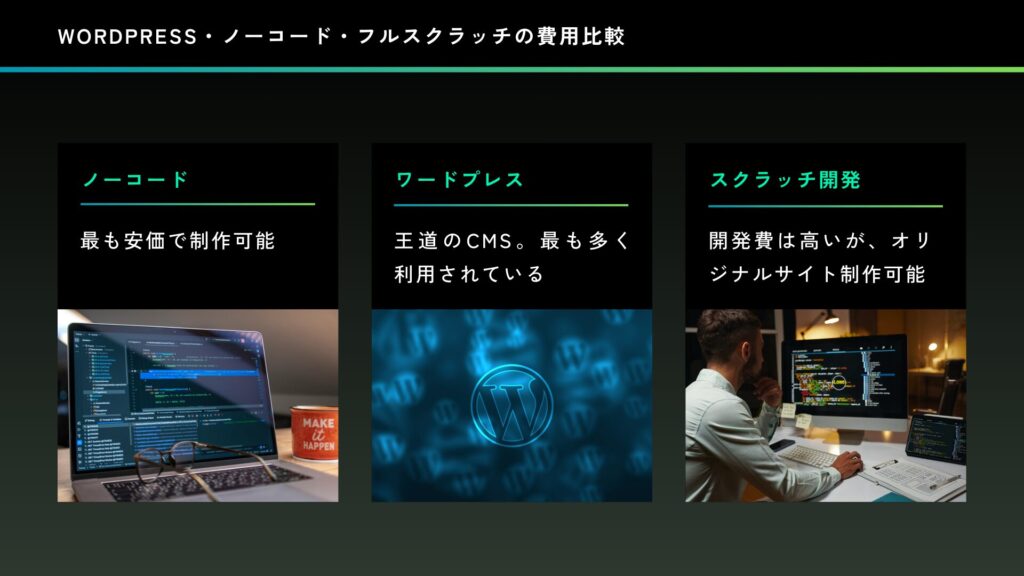 WORDPRESS・ノーコード・フルスクラッチの費用比較

ノーコード

最も安価で制作可能

MAKE it HAPPEN

ワードプレス

王道のCMS。最も多く利用されている

スクラッチ開発

開発費は高いが、オリジナルサイト制作可能